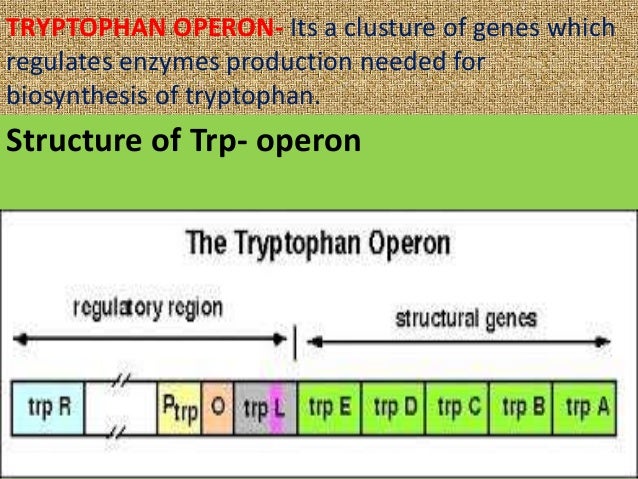 TRYPTOPHAN OPERON- Its a clusture of genes which regulates enzymes production needed for biosynthesis of tryptophan.

Structure of Trp- operon

The Tryptophan Operon

regulatory region

structural genes

trp R

$P_{trp}$

O

trp L

trp E

trp D

trp C

trp B

trp A